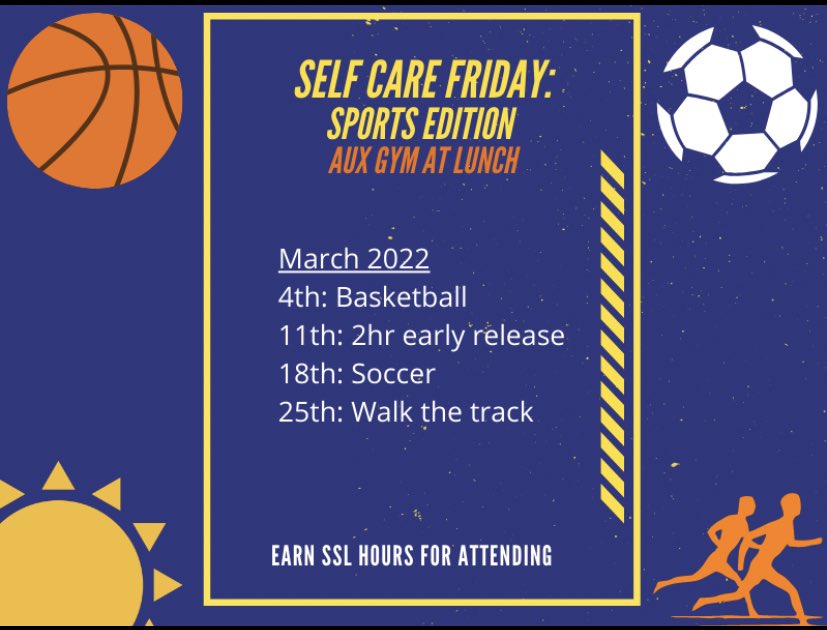 SELF CARE FRIDAY:
SPORTS EDITION
AUX GYM AT LUNCH

March 2022
4th: Basketball
11th: 2hr early release
18th: Soccer
25th: Walk the track

EARN SSL HOURS FOR ATTENDING